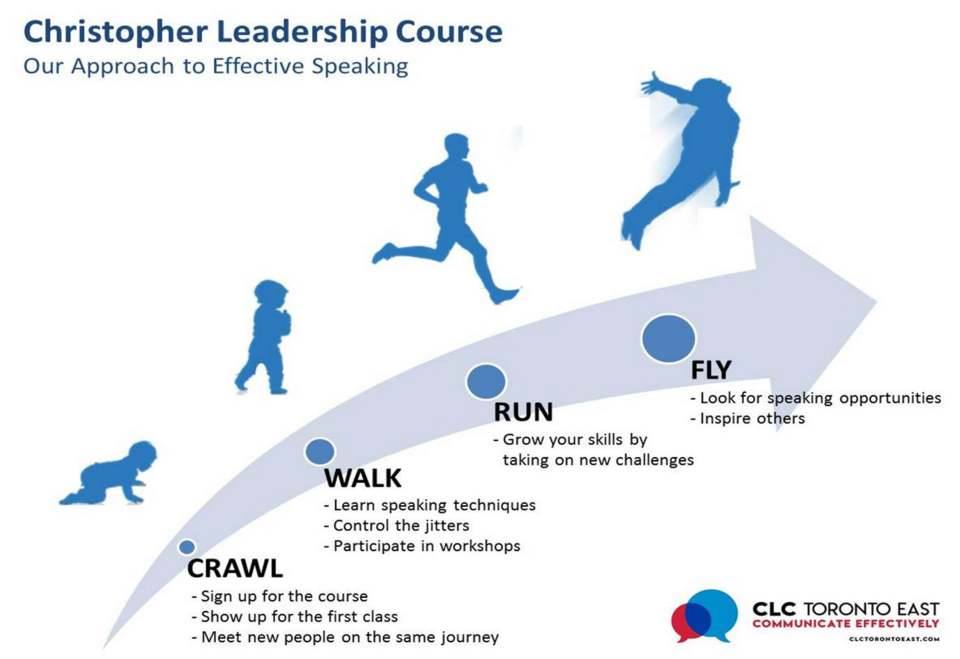 Christopher Leadership Course
Our Approach to Effective Speaking

CRAWL
- Sign up for the course
- Show up for the first class
- Meet new people on the same journey

WALK
- Learn speaking techniques
- Control the jitters
- Participate in workshops

RUN
- Grow your skills by taking on new challenges

FLY
- Look for speaking opportunities
- Inspire others

CLC TORONTO EAST
COMMUNICATE EFFECTIVELY
CLCTORONTOEAST.COM